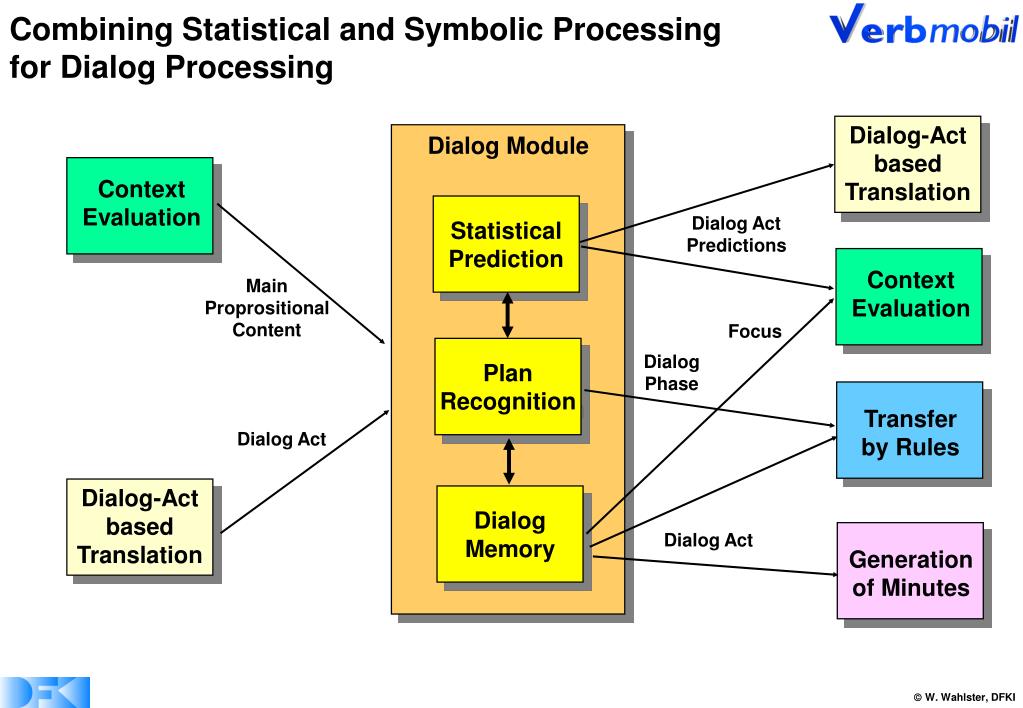 Combining Statistical and Symbolic Processing for Dialog Processing

Verbmobil

Context Evaluation

Main Proprositional Content

Dialog Act

Dialog-Act based Translation

Dialog Module

Statistical Prediction

Plan Recognition

Dialog Memory

Dialog Act Predictions

Focus

Dialog Phase

Dialog Act

Dialog-Act based Translation

Context Evaluation

Transfer by Rules

Generation of Minutes

DFKI

© W. Wahlster, DFKI